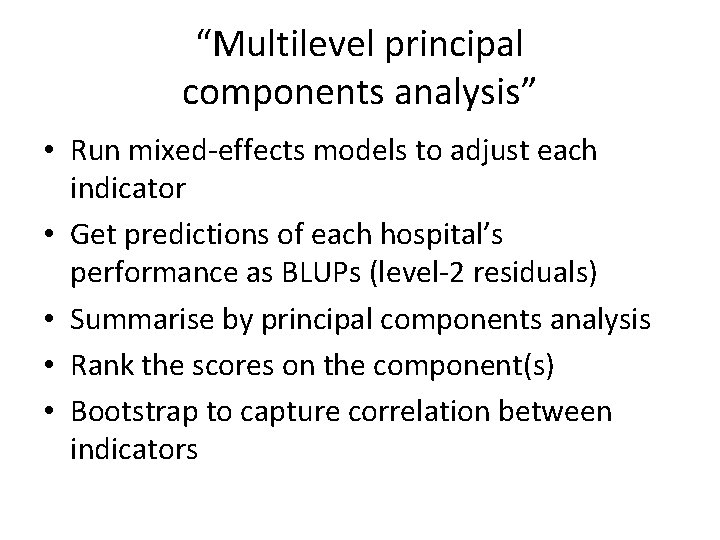 "Multilevel principal components analysis"

• Run mixed-effects models to adjust each indicator
• Get predictions of each hospital's performance as BLUPs (level-2 residuals)
• Summarise by principal components analysis
• Rank the scores on the component(s)
• Bootstrap to capture correlation between indicators